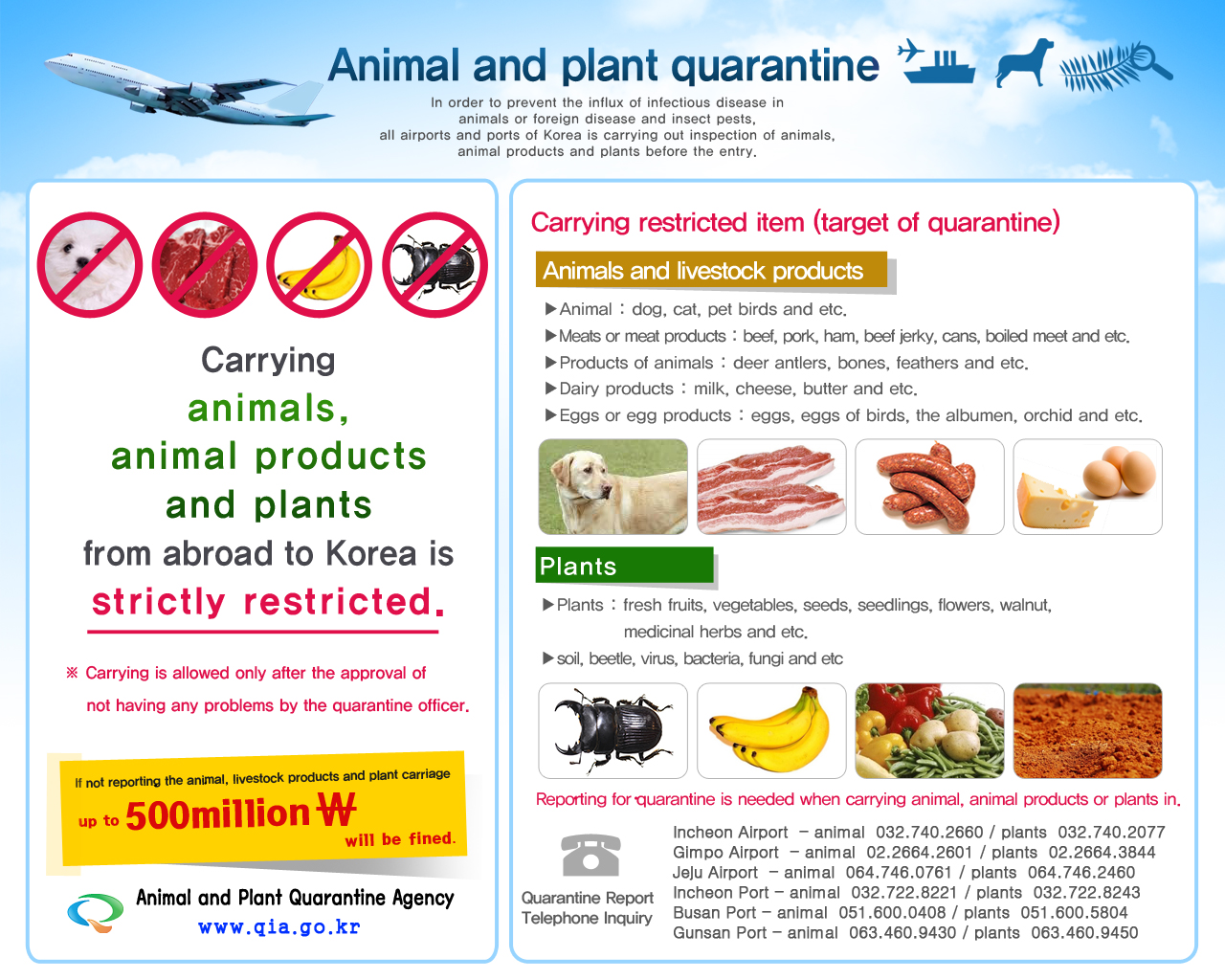 Animal and plant quarantine

In order to prevent the influx of infectious disease in animals or foreign disease and insect pests, all airports and ports of Korea is carrying out inspection of animals, animal products and plants before the entry.

Carrying animals, animal products and plants from abroad to Korea is strictly restricted.

※ Carrying is allowed only after the approval of not having any problems by the quarantine officer.

If not reporting the animal, livestock products and plant carriage up to 500million ₩ will be fined.

Animal and Plant Quarantine Agency
www.qia.go.kr

Carrying restricted item (target of quarantine)

Animals and livestock products

▶Animal : dog, cat, pet birds and etc.
▶Meats or meat products : beef, pork, ham, beef jerky, cans, boiled meet and etc.
▶Products of animals : deer antlers, bones, feathers and etc.
▶Dairy products : milk, cheese, butter and etc.
▶Eggs or egg products : eggs, eggs of birds, the albumen, orchid and etc.

Plants

▶Plants : fresh fruits, vegetables, seeds, seedlings, flowers, walnut, medicinal herbs and etc.
▶soil, beetle, virus, bacteria, fungi and etc

Reporting for quarantine is needed when carrying animal, animal products or plants in.

Quarantine Report Telephone Inquiry

Incheon Airport – animal 032.740.2660 / plants 032.740.2077
Gimpo Airport – animal 02.2664.2601 / plants 02.2664.3844
Jeju Airport – animal 064.746.0761 / plants 064.746.2460
Incheon Port – animal 032.722.8221 / plants 032.722.8243
Busan Port – animal 051.600.0408 / plants 051.600.5804
Gunsan Port – animal 063.460.9430 / plants 063.460.9450